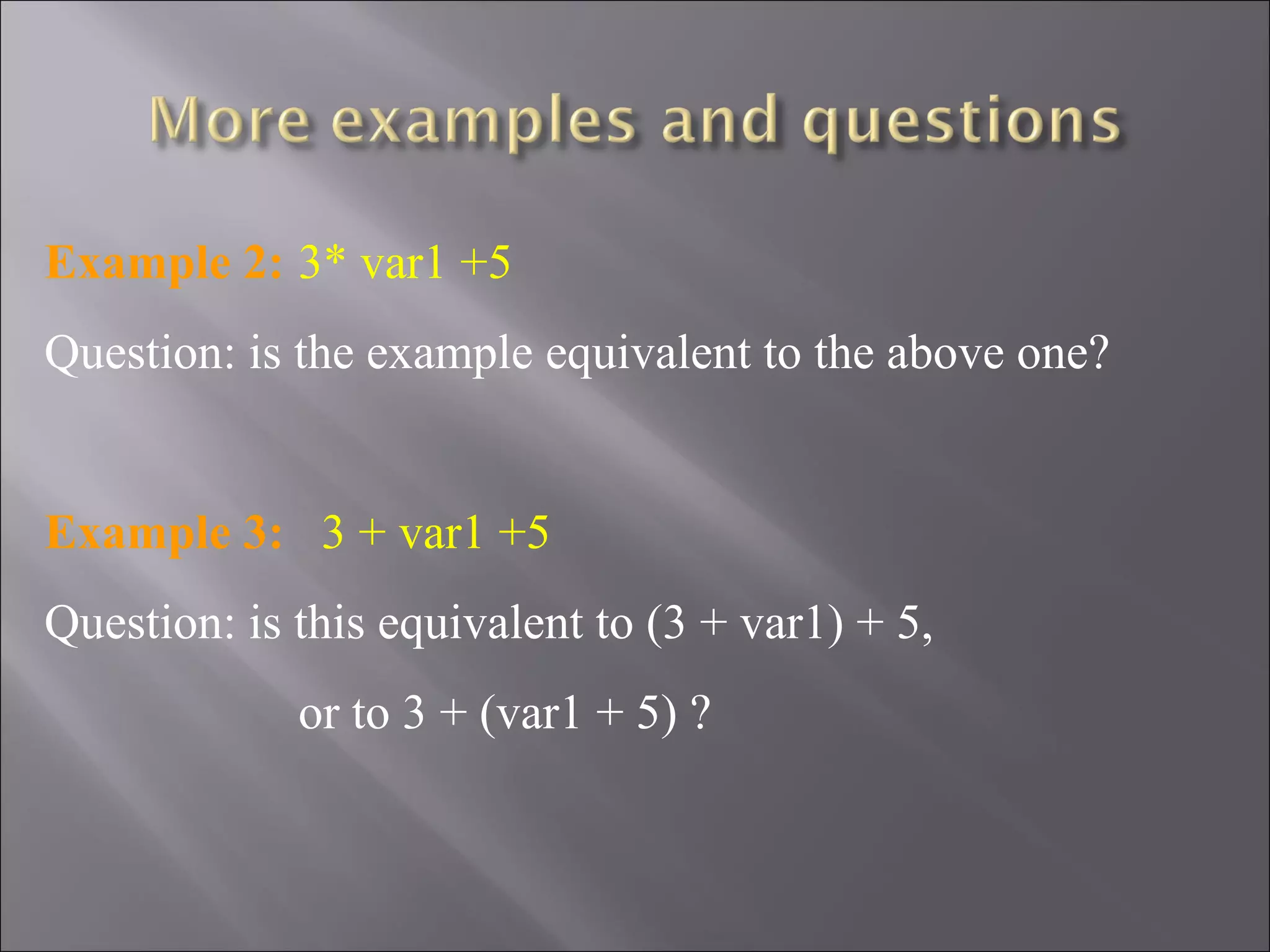 More examples and questions

Example 2: 3* var1 +5

Question: is the example equivalent to the above one?

Example 3: 3 + var1 +5

Question: is this equivalent to (3 + var1) + 5,

or to 3 + (var1 + 5) ?